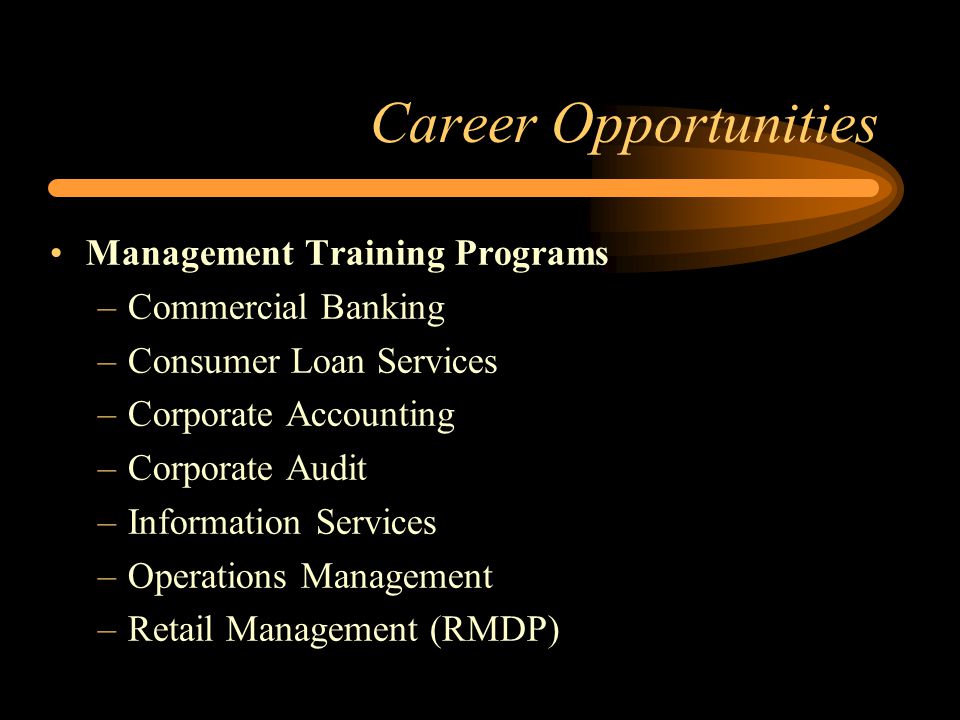 Career Opportunities

• Management Training Programs
– Commercial Banking
– Consumer Loan Services
– Corporate Accounting
– Corporate Audit
– Information Services
– Operations Management
– Retail Management (RMDP)